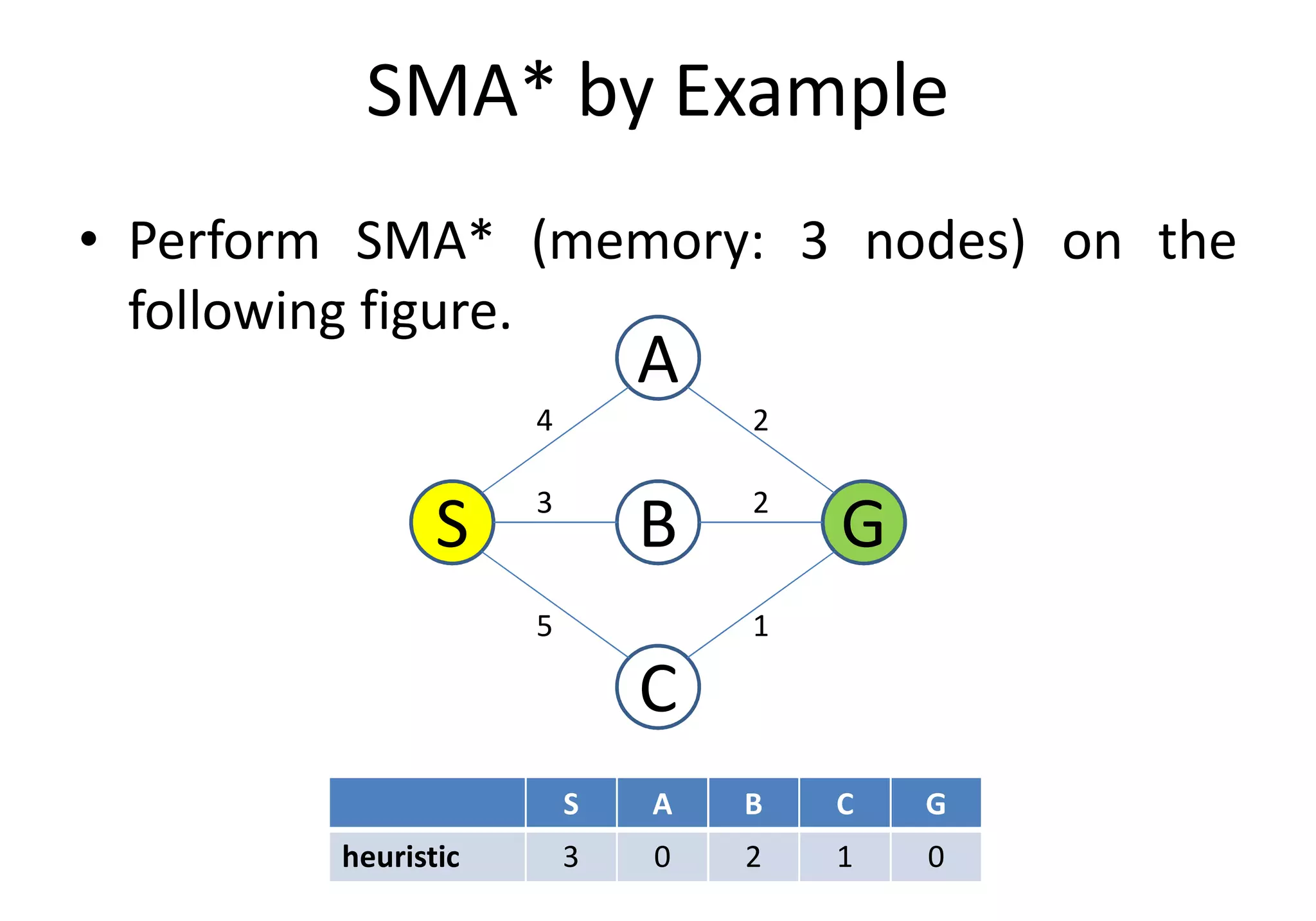 SMA* by Example

• Perform SMA* (memory: 3 nodes) on the following figure.

A
4
2
S
3
B
2
G
5
1
C

| | S | A | B | C | G |
|---|---|---|---|---|---|
| heuristic | 3 | 0 | 2 | 1 | 0 |